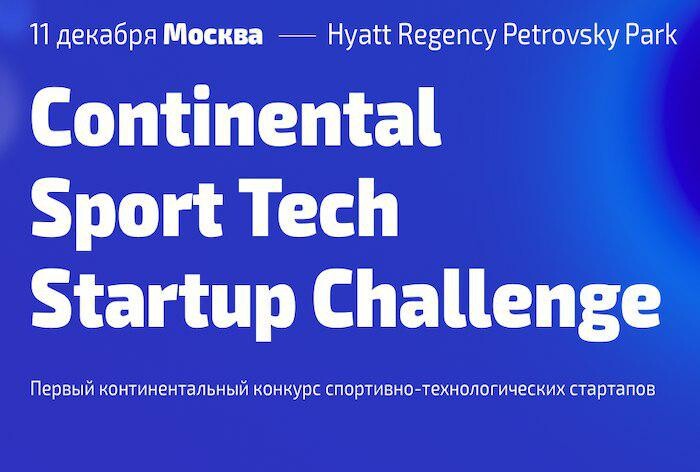 11 декабря Москва — Hyatt Regency Petrovsky Park

Continental Sport Tech Startup Challenge

Первый континентальный конкурс спортивно-технологических стартапов